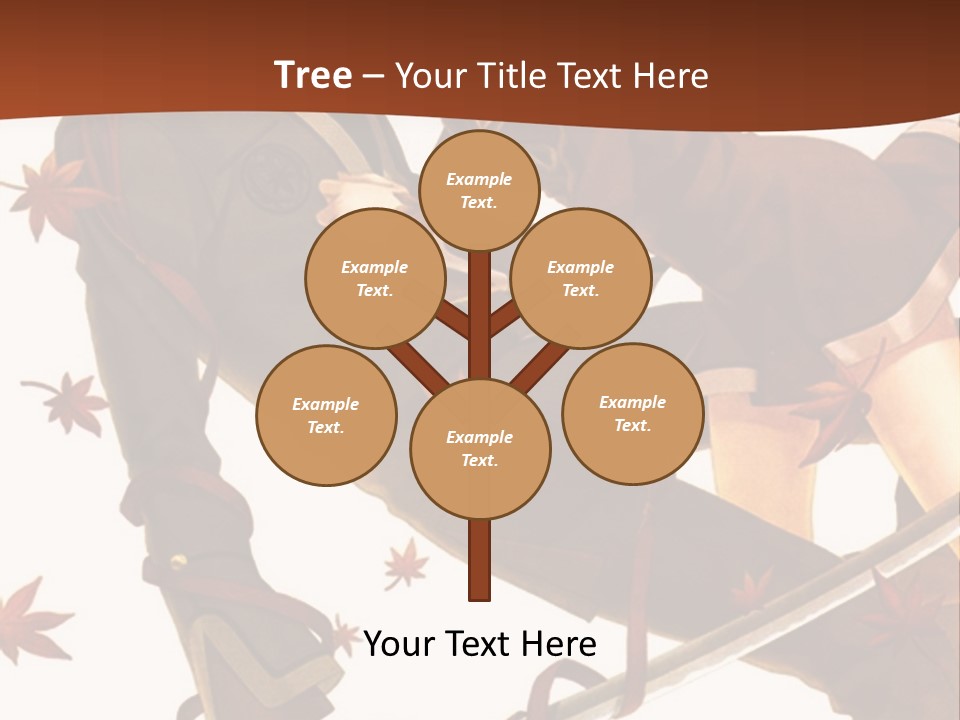 Tree – Your Title Text Here

Example Text.

Example Text.

Example Text.

Example Text.

Example Text.

Example Text.

Your Text Here